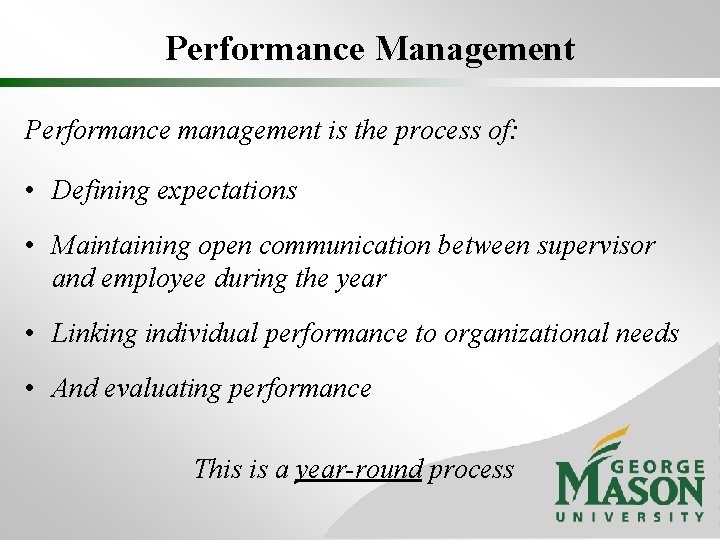 Performance Management

Performance management is the process of:

• Defining expectations

• Maintaining open communication between supervisor and employee during the year

• Linking individual performance to organizational needs

• And evaluating performance

This is a year-round process

GEORGE MASON UNIVERSITY